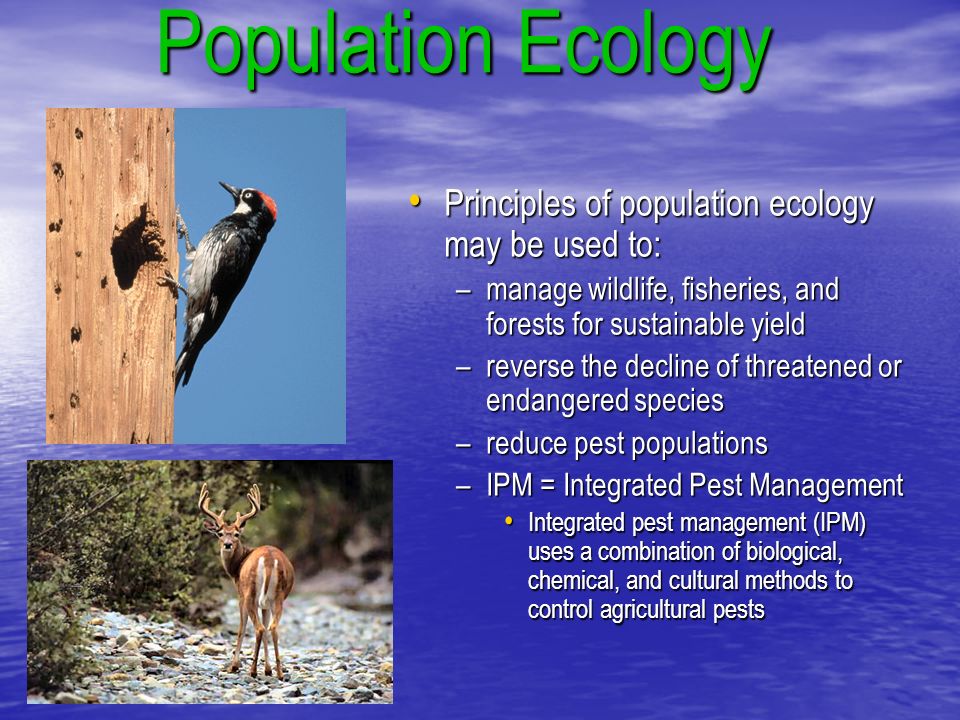 Population Ecology

• Principles of population ecology may be used to:
– manage wildlife, fisheries, and forests for sustainable yield
– reverse the decline of threatened or endangered species
– reduce pest populations
– IPM = Integrated Pest Management
• Integrated pest management (IPM) uses a combination of biological, chemical, and cultural methods to control agricultural pests